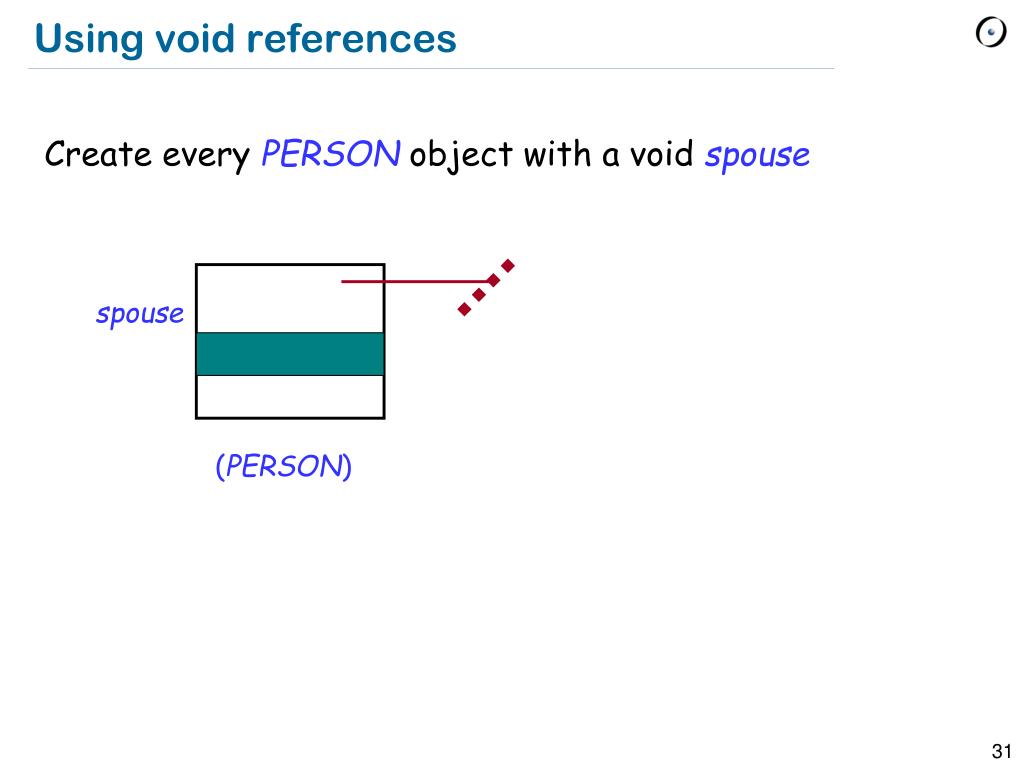 Using void references

Create every PERSON object with a void spouse

spouse

(PERSON)

31